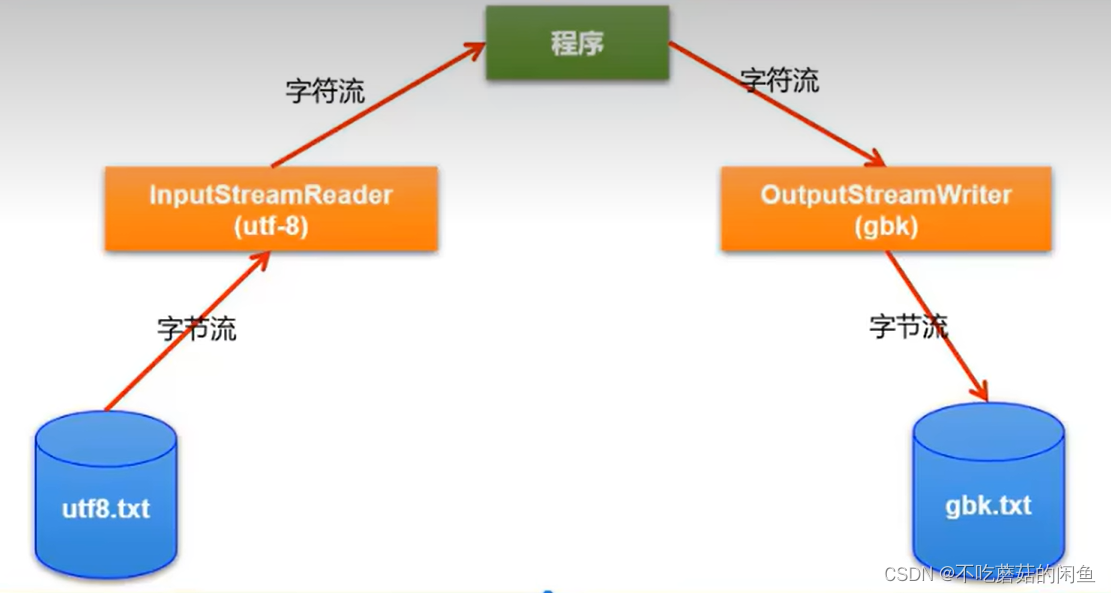 程序

字符流

字符流

InputStreamReader
(utf-8)

OutputStreamWriter
(gbk)

字节流

字节流

utf8.txt

gbk.txt

CSDN @不吃蘑菇的闲鱼